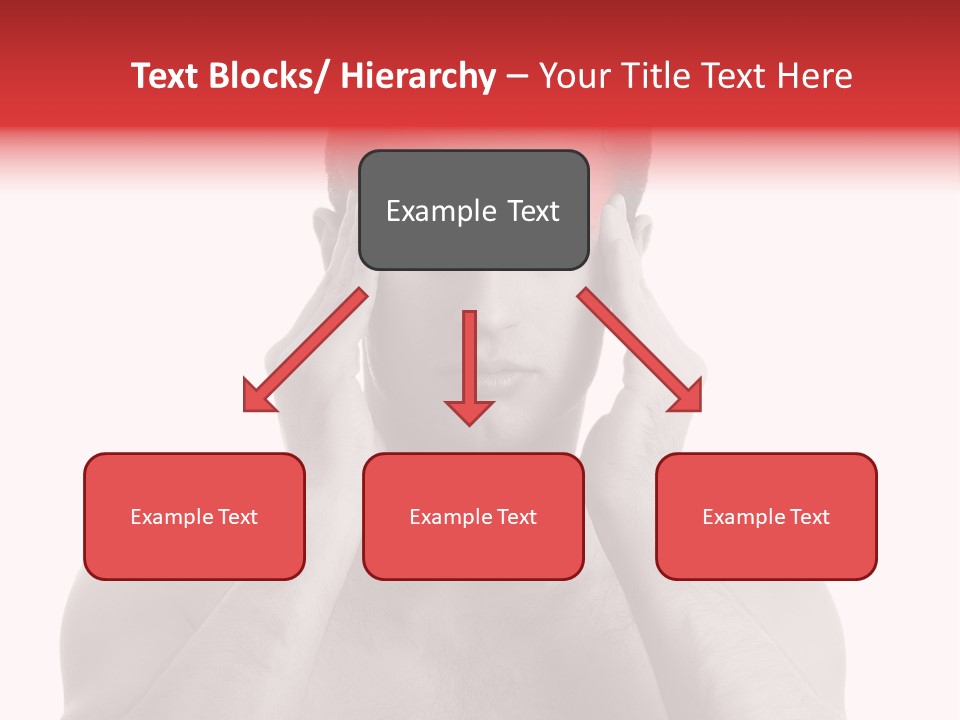 Text Blocks/ Hierarchy – Your Title Text Here

Example Text

Example Text

Example Text

Example Text